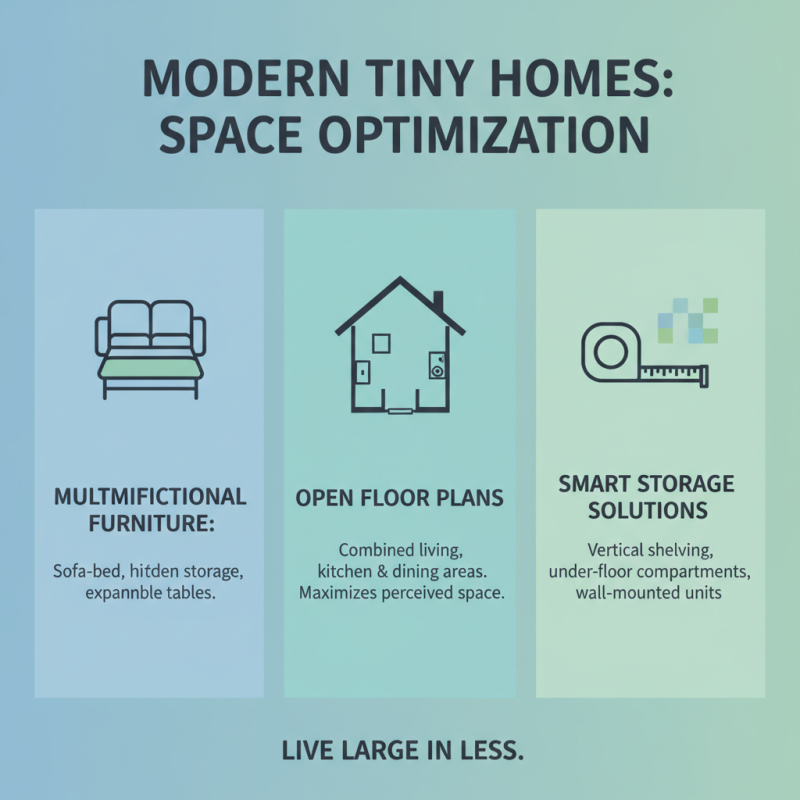 MODERN TINY HOMES: SPACE OPTIMIZATION

MULTMIFICTIONAL FURNITURE:

Sofa-bed, hitden storage, expannble tables.

OPEN FLOOR PLANS

Combined living, kitchen & dining areas. Maximizes perceived space.

SMART STORAGE SOLUTIONS

Vertical shelving, under-floor compartments, wall-mounted units

LIVE LARGE IN LESS.